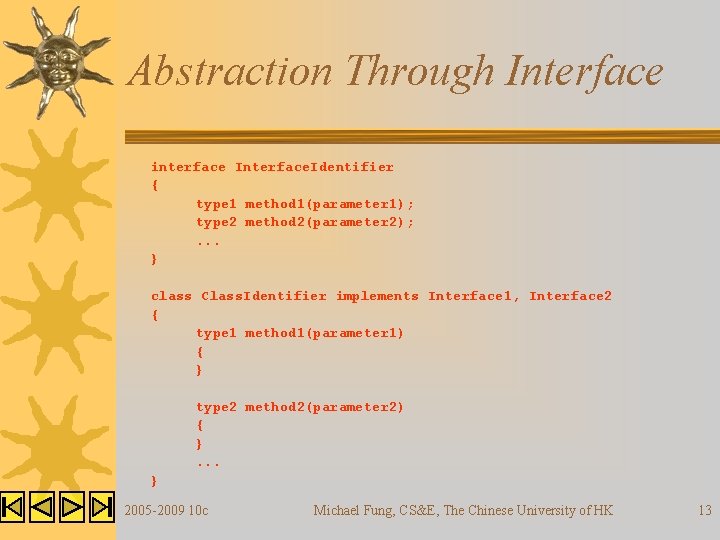 Abstraction Through Interface

interface InterfaceIdentifier
{
type1 method1(parameter1);
type2 method2(parameter2);
...
}

class ClassIdentifier implements Interface1, Interface2
{
type1 method1(parameter1)
{
}

type2 method2(parameter2)
{
}
...
}

2005-2009 10c

Michael Fung, CS&E, The Chinese University of HK

13